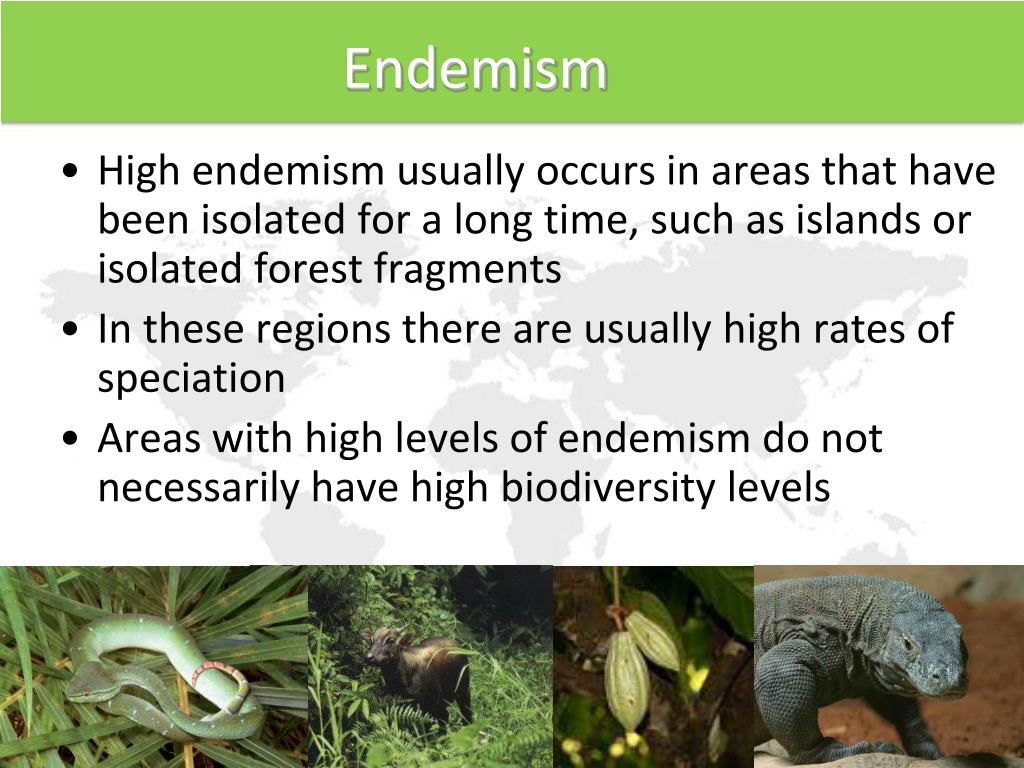 Endemism

• High endemism usually occurs in areas that have been isolated for a long time, such as islands or isolated forest fragments
• In these regions there are usually high rates of speciation
• Areas with high levels of endemism do not necessarily have high biodiversity levels